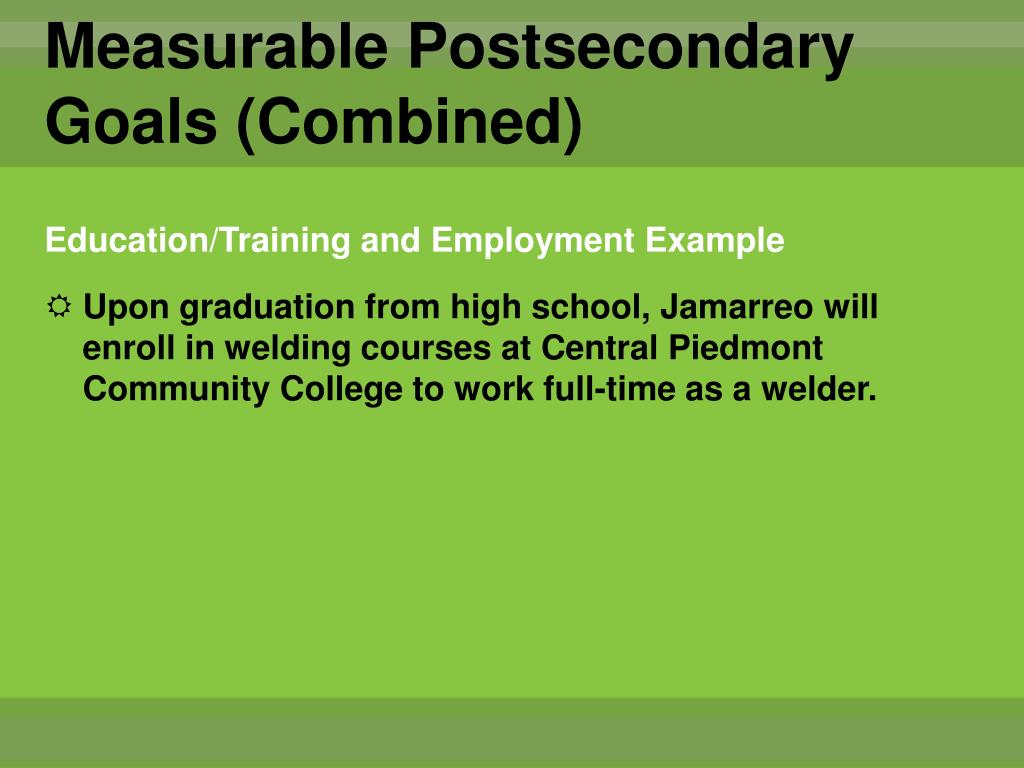 Measurable Postsecondary Goals (Combined)

Education/Training and Employment Example

☼ Upon graduation from high school, Jamarreo will enroll in welding courses at Central Piedmont Community College to work full-time as a welder.